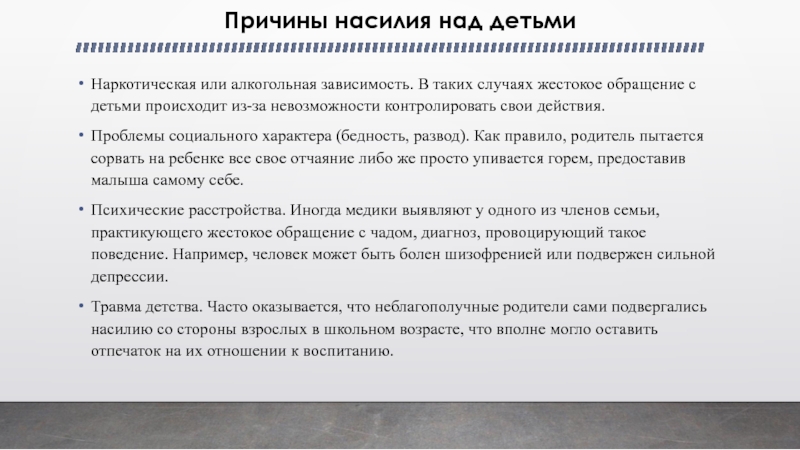 Причины насилия над детьми

• Наркотическая или алкогольная зависимость. В таких случаях жестокое обращение с детьми происходит из-за невозможности контролировать свои действия.

• Проблемы социального характера (бедность, развод). Как правило, родитель пытается сорвать на ребенке все свое отчаяние либо же просто упивается горем, предоставив малыша самому себе.

• Психические расстройства. Иногда медики выявляют у одного из членов семьи, практикующего жестокое обращение с чадом, диагноз, провоцирующий такое поведение. Например, человек может быть болен шизофренией или подвержен сильной депрессии.

• Травма детства. Часто оказывается, что неблагополучные родители сами подвергались насилию со стороны взрослых в школьном возрасте, что вполне могло оставить отпечаток на их отношении к воспитанию.